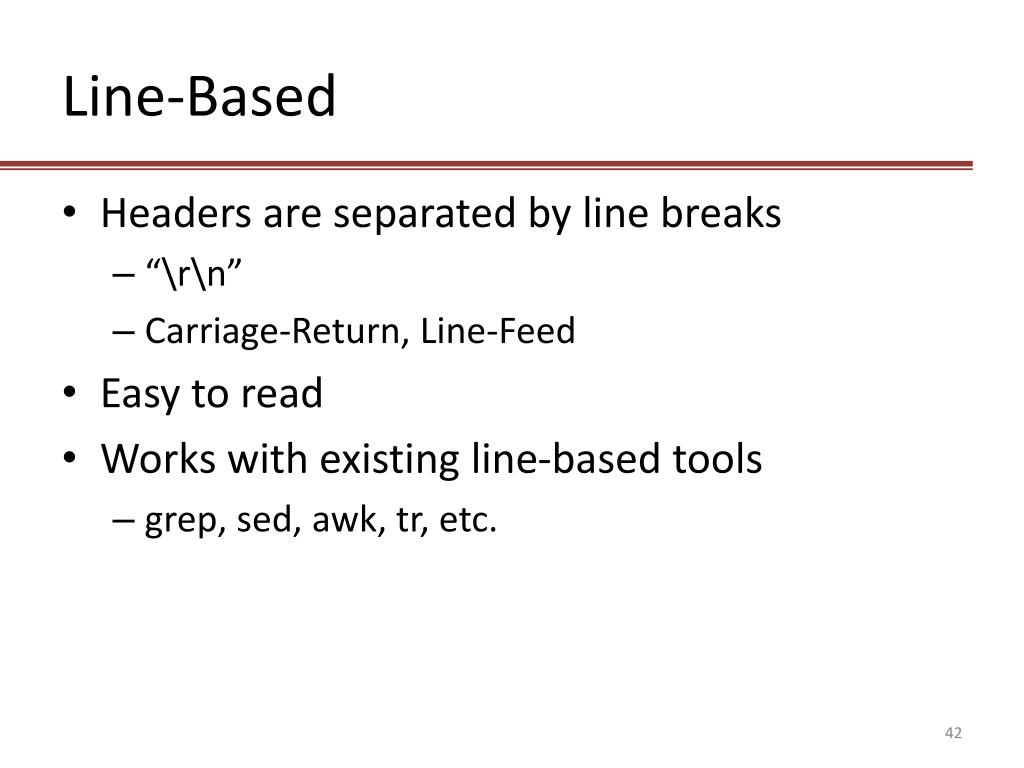 Line-Based

• Headers are separated by line breaks
– “\r\n”
– Carriage-Return, Line-Feed
• Easy to read
• Works with existing line-based tools
– grep, sed, awk, tr, etc.

42